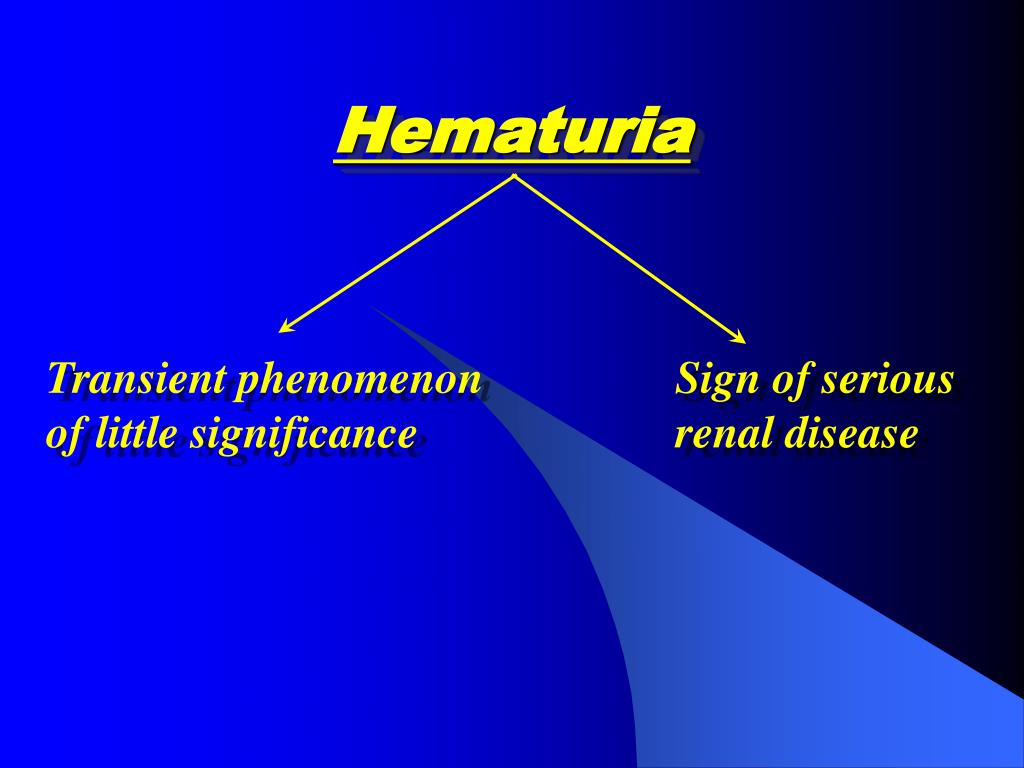 Hematuria

Transient phenomenon of little significance

Sign of serious renal disease